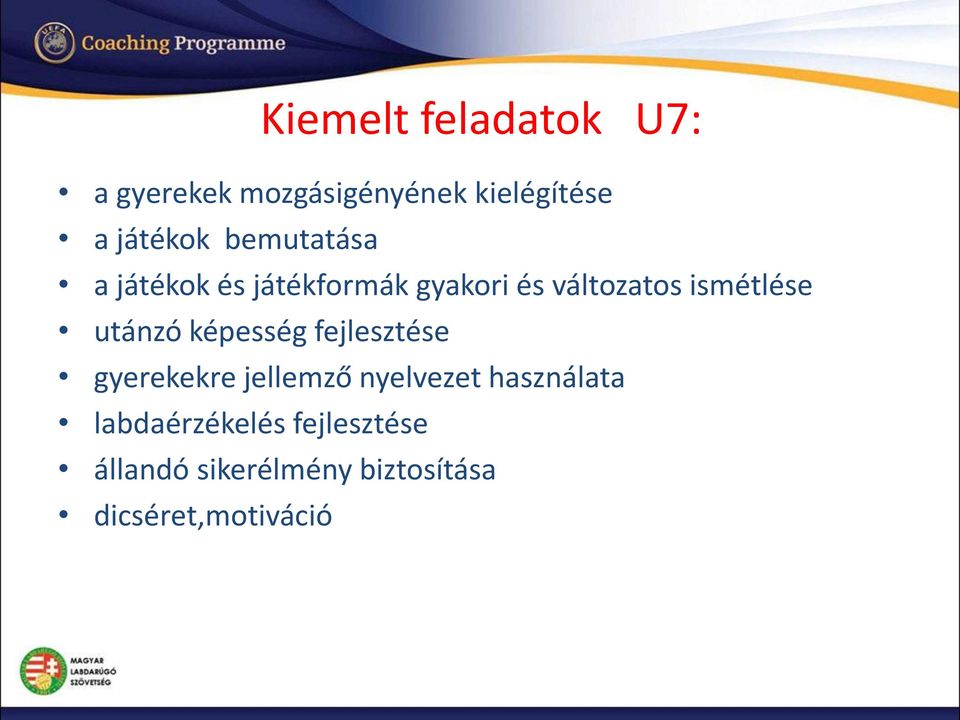 UEFA
Coaching Programme

Kiemelt feladatok U7:

• a gyerekek mozgásigényének kielégítése
• a játékok bemutatása
• a játékok és játékformák gyakori és változatos ismétlése
• utánzó képesség fejlesztése
• gyerekekre jellemző nyelvezet használata
• labdaérzékelés fejlesztése
• állandó sikerélmény biztosítása
• dicséret,motiváció

MAGYAR
LABDARÚGÓ
SZÖVETSÉG